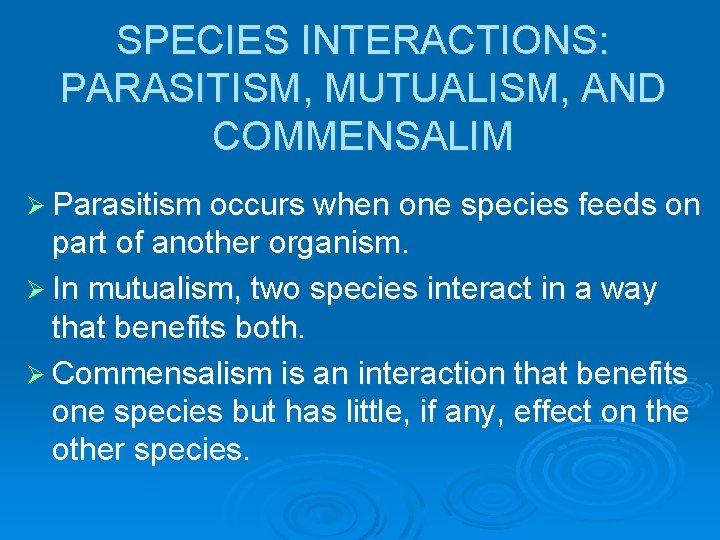 SPECIES INTERACTIONS: PARASITISM, MUTUALISM, AND COMMENSALIM

➢ Parasitism occurs when one species feeds on part of another organism.

➢ In mutualism, two species interact in a way that benefits both.

➢ Commensalism is an interaction that benefits one species but has little, if any, effect on the other species.